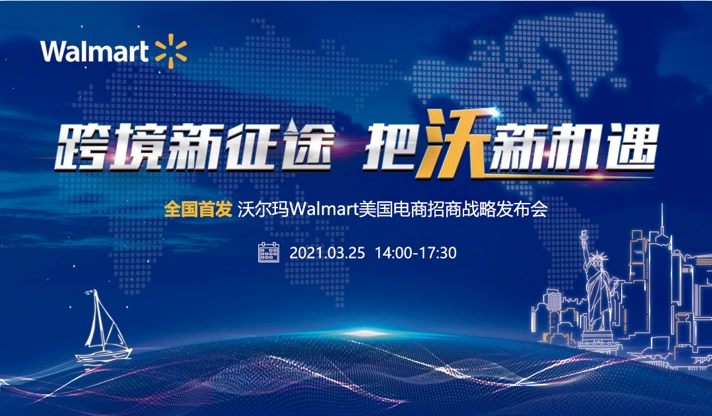 Walmart

跨境新征途 把沃新机遇

全国首发 沃尔玛Walmart美国电商招商战略发布会

2021.03.25 14:00-17:30